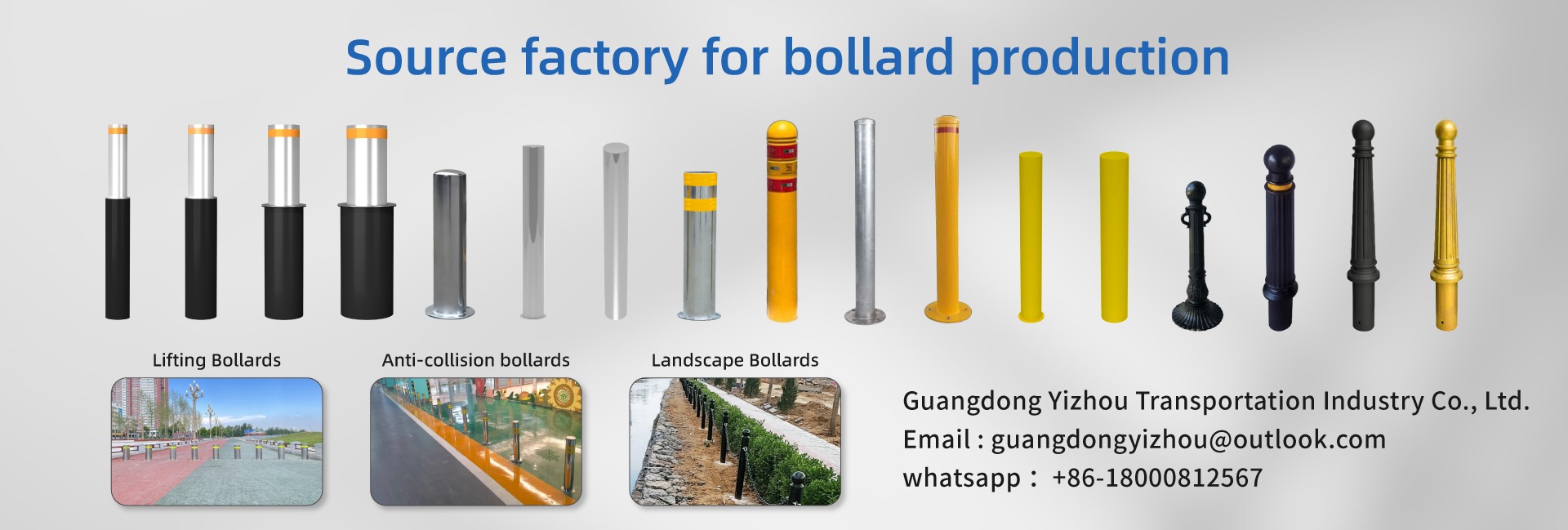 Source factory for bollard production

Lifting Bollards

Anti-collision bollards

Landscape Bollards

Guangdong Yizhou Transportation Industry Co., Ltd.
Email : guangdongyizhou@outlook.com
whatsapp： +86-18000812567